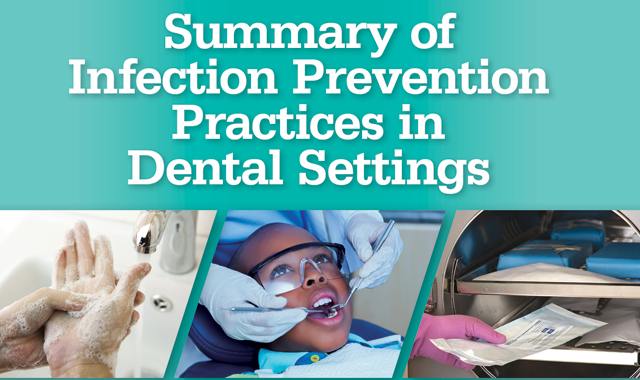 Summary of Infection Prevention Practices in Dental Settings